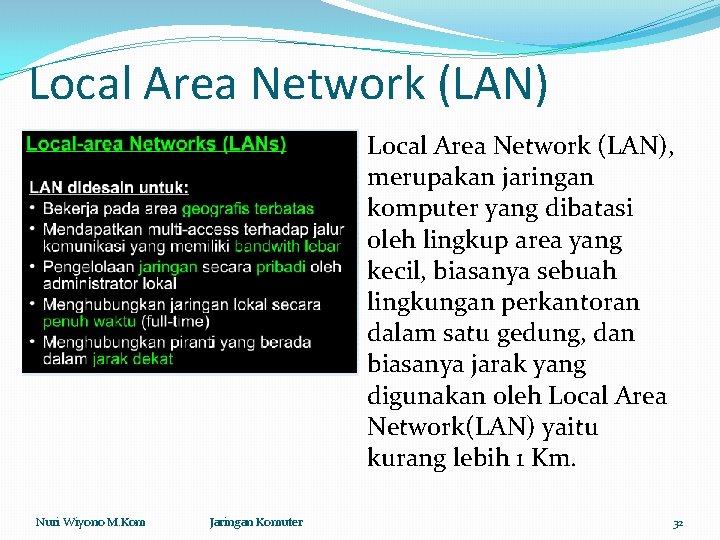 Local Area Network (LAN)

Local-area Networks (LANs)

LAN didesain untuk:
• Bekerja pada area geografis terbatas
• Mendapatkan multi-access terhadap jalur komunikasi yang memiliki bandwith lebar
• Pengelolaan jaringan secara pribadi oleh administrator lokal
• Menghubungkan jaringan lokal secara penuh waktu (full-time)
• Menghubungkan piranti yang berada dalam jarak dekat

Local Area Network (LAN), merupakan jaringan komputer yang dibatasi oleh lingkup area yang kecil, biasanya sebuah lingkungan perkantoran dalam satu gedung, dan biasanya jarak yang digunakan oleh Local Area Network(LAN) yaitu kurang lebih 1 Km.

Nuri Wiyono M.Kom

Jaringan Komuter

32